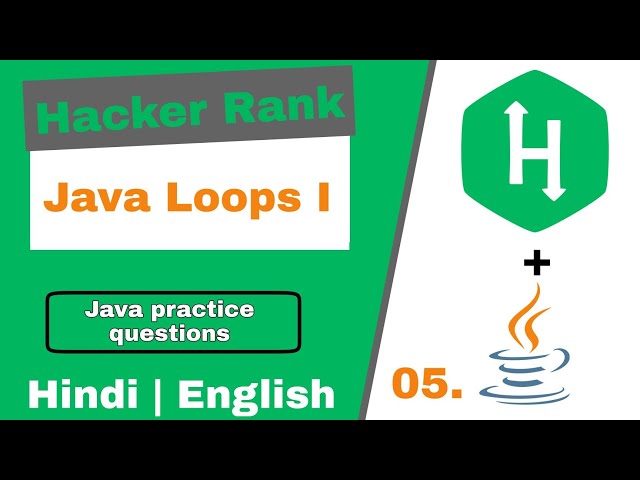 Hacker Rank

Java Loops I

Java practice questions

Hindi | English

H

+

05.